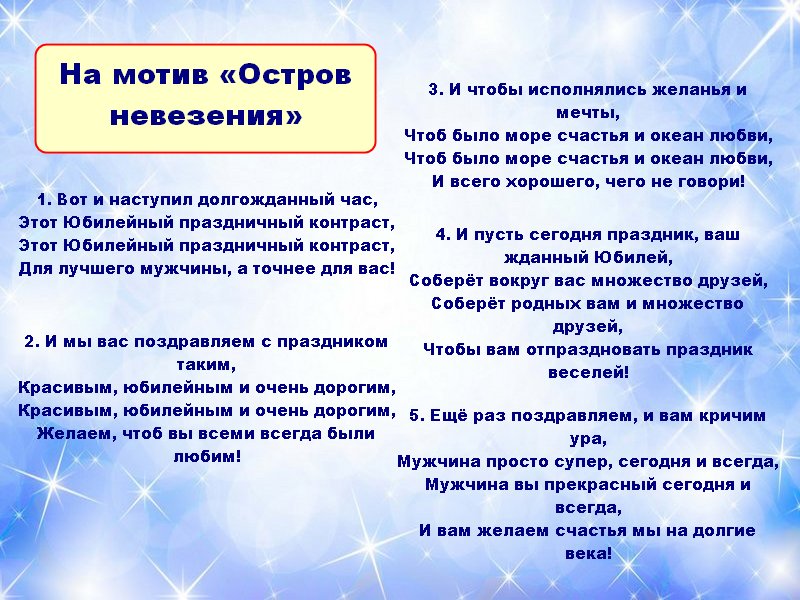 На мотив «Остров невезения»

1. Вот и наступил долгожданный час,
Этот Юбилейный праздничный контраст,
Этот Юбилейный праздничный контраст,
Для лучшего мужчины, а точнее для вас!

2. И мы вас поздравляем с праздником таким,
Красивым, юбилейным и очень дорогим,
Красивым, юбилейным и очень дорогим,
Желаем, чтоб вы всеми всегда были любим!

3. И чтобы исполнялись желанья и мечты,
Чтоб было море счастья и океан любви,
Чтоб было море счастья и океан любви,
И всего хорошего, чего не говори!

4. И пусть сегодня праздник, ваш жданный Юбилей,
Соберёт вокруг вас множество друзей,
Соберёт родных вам и множество друзей,
Чтобы вам отпраздновать праздник веселей!

5. Ещё раз поздравляем, и вам кричим ура,
Мужчина просто супер, сегодня и всегда,
Мужчина вы прекрасный сегодня и всегда,
И вам желаем счастья мы на долгие века!